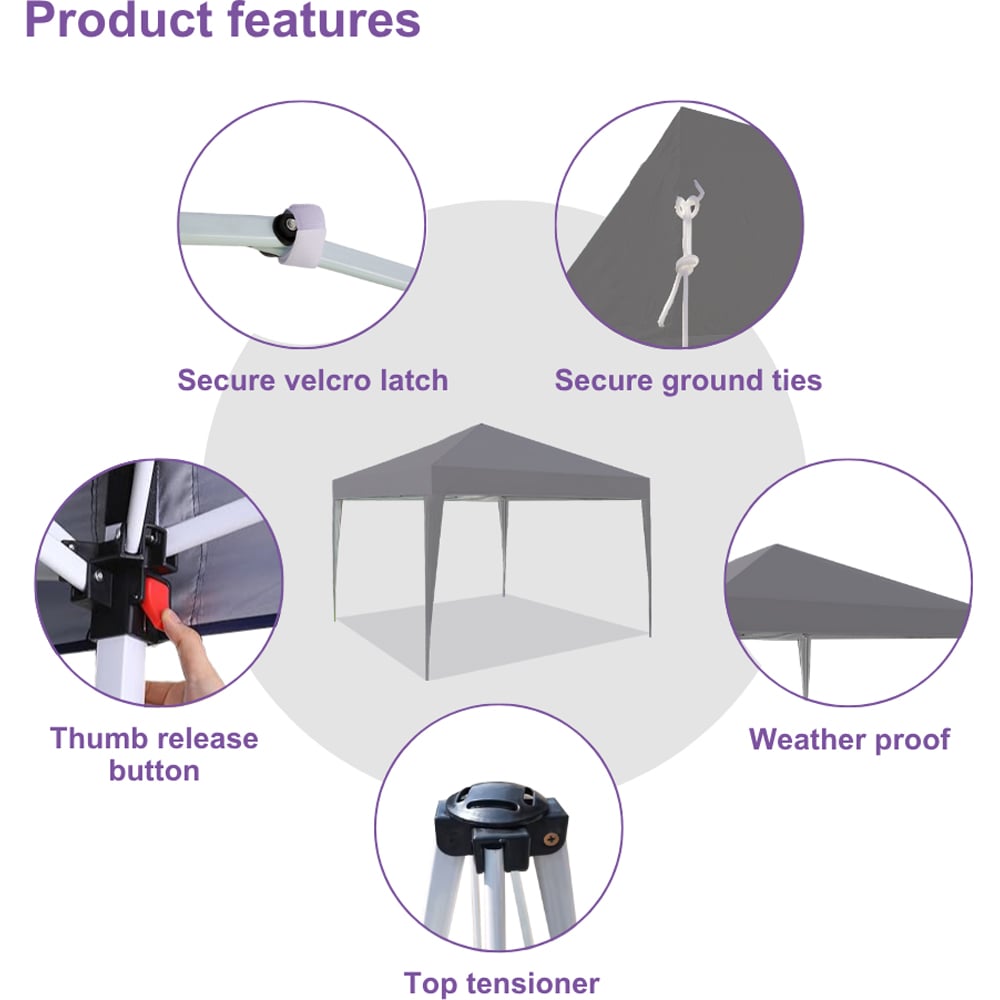 Product features

Secure velcro latch

Secure ground ties

Thumb release button

Weather proof

Top tensioner